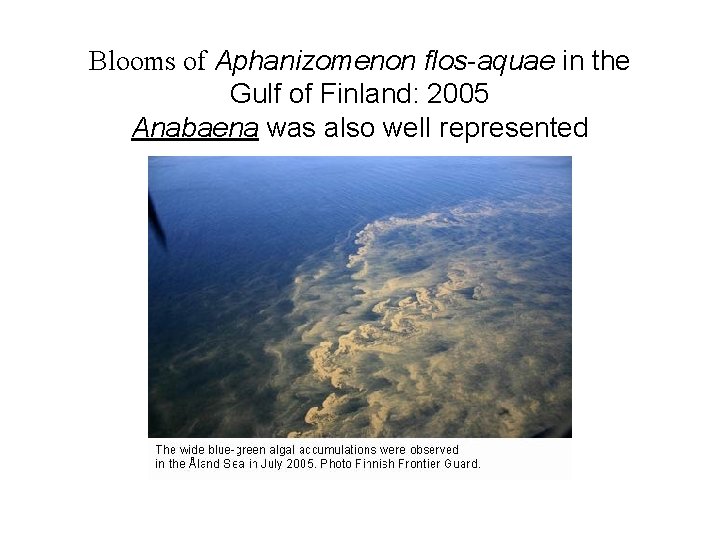 Blooms of Aphanizomenon flos-aquae in the Gulf of Finland: 2005
Anabaena was also well represented

The wide blue-green algal accumulations were observed in the Åland Sea in July 2005. Photo Finnish Frontier Guard.